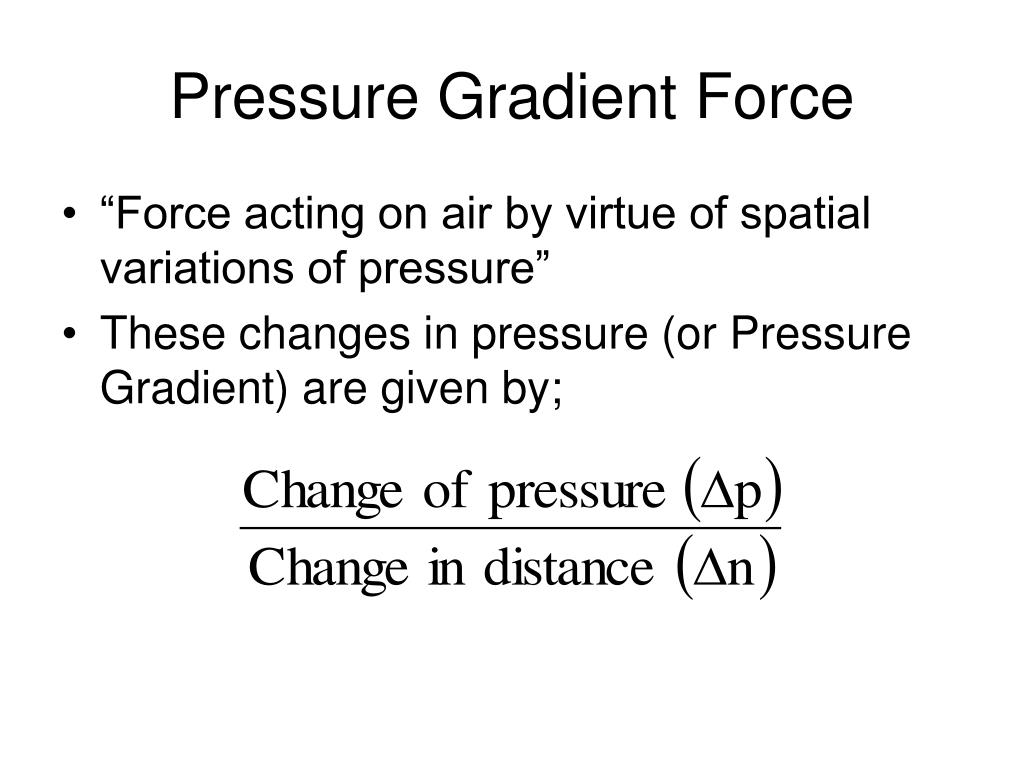 Pressure Gradient Force

• “Force acting on air by virtue of spatial variations of pressure”

• These changes in pressure (or Pressure Gradient) are given by;

$\frac{\text{Change of pressure } (\Delta p)}{\text{Change in distance } (\Delta n)}$